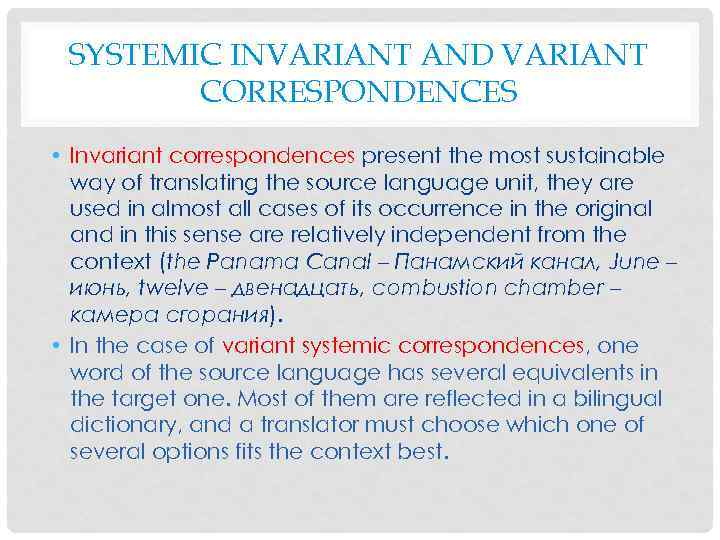 SYSTEMIC INVARIANT AND VARIANT CORRESPONDENCES

• Invariant correspondences present the most sustainable way of translating the source language unit, they are used in almost all cases of its occurrence in the original and in this sense are relatively independent from the context (the Panama Canal – Панамский канал, June – июнь, twelve – двенадцать, combustion chamber – камера сгорания).

• In the case of variant systemic correspondences, one word of the source language has several equivalents in the target one. Most of them are reflected in a bilingual dictionary, and a translator must choose which one of several options fits the context best.